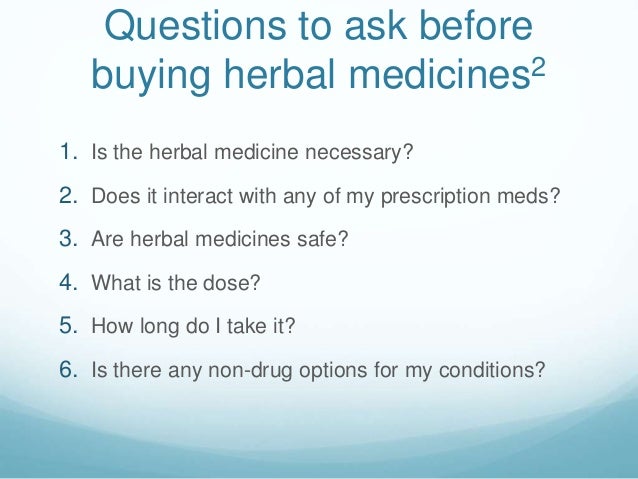 Questions to ask before buying herbal medicines$^2$

1. Is the herbal medicine necessary?
2. Does it interact with any of my prescription meds?
3. Are herbal medicines safe?
4. What is the dose?
5. How long do I take it?
6. Is there any non-drug options for my conditions?